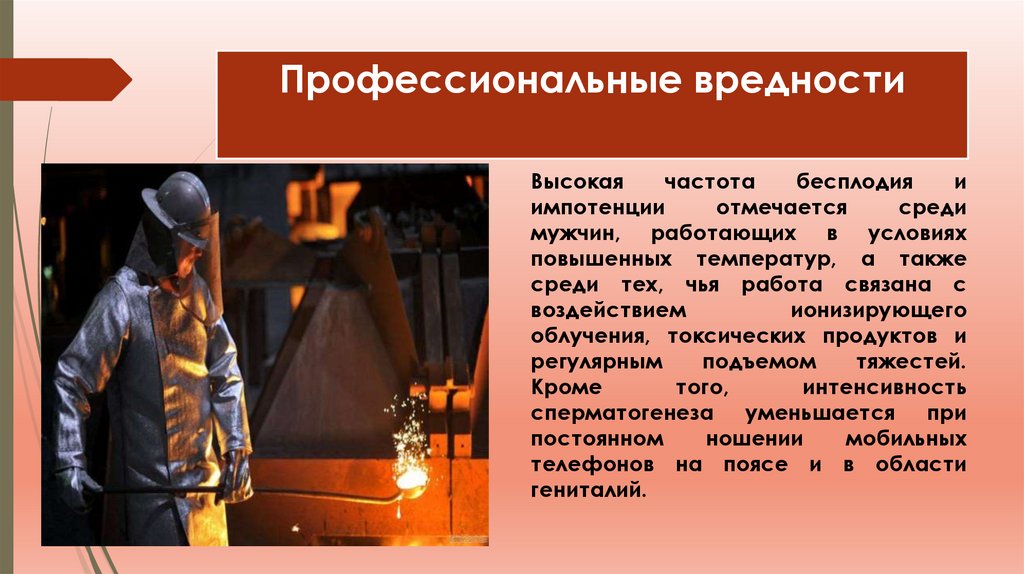 Профессиональные вредности

Высокая частота бесплодия и импотенции отмечается среди мужчин, работающих в условиях повышенных температур, а также среди тех, чья работа связана с воздействием ионизирующего облучения, токсических продуктов и регулярным подъемом тяжестей. Кроме того, интенсивность сперматогенеза уменьшается при постоянном ношении мобильных телефонов на поясе и в области гениталий.